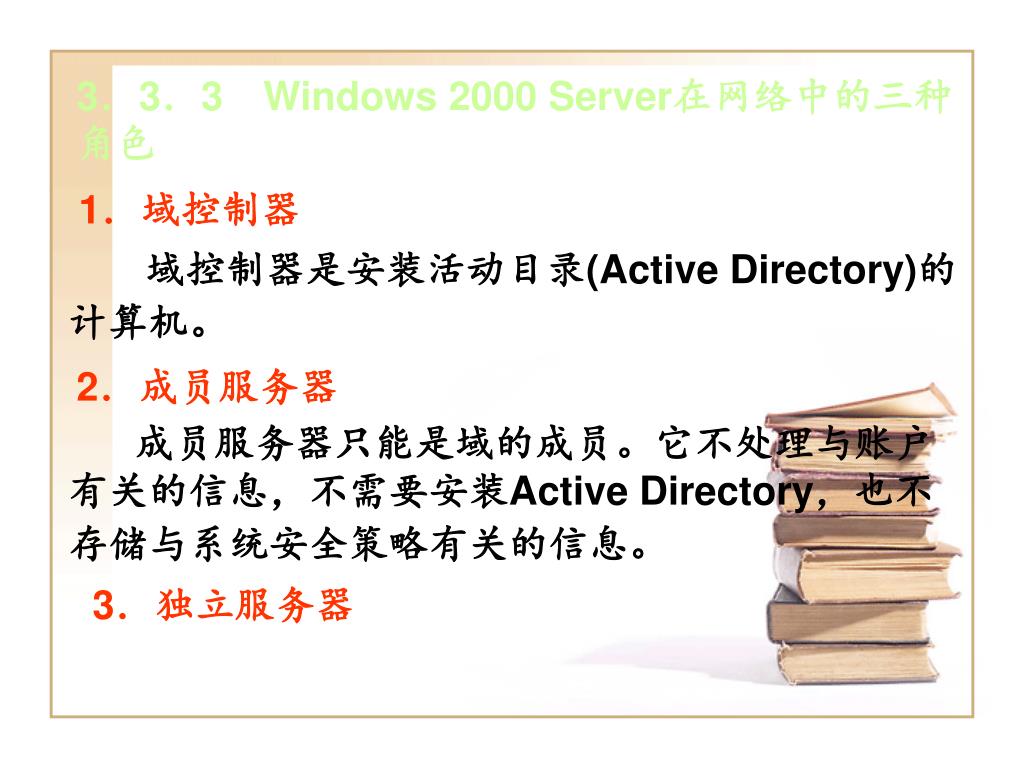 3．3．3　Windows 2000 Server在网络中的三种角色

1．域控制器

域控制器是安装活动目录(Active Directory)的计算机。

2．成员服务器

成员服务器只能是域的成员。它不处理与账户有关的信息，不需要安装Active Directory，也不存储与系统安全策略有关的信息。

3．独立服务器